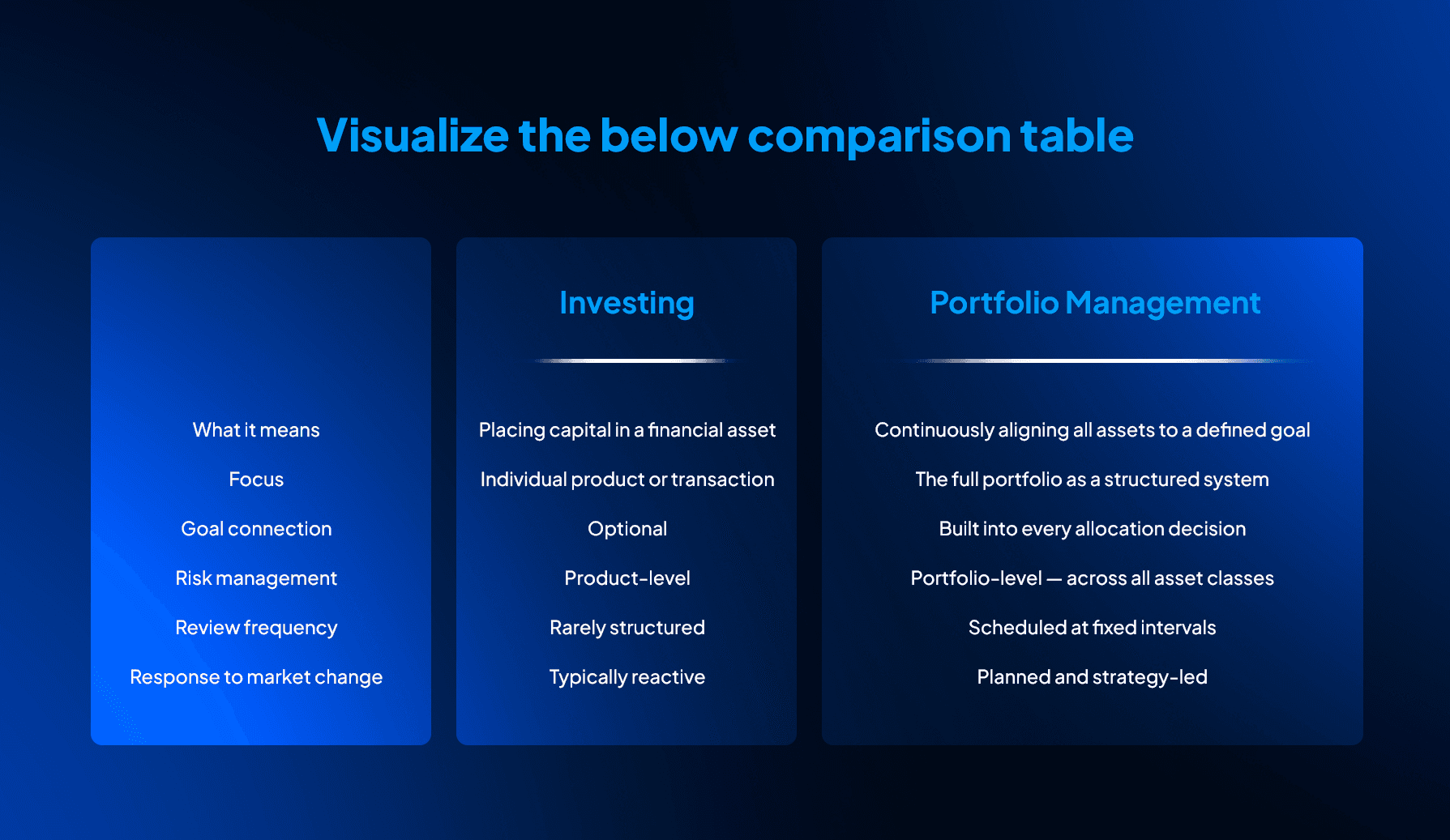 Visualize the below comparison table

| | Investing | Portfolio Management |
|---|---|---|
| What it means | Placing capital in a financial asset | Continuously aligning all assets to a defined goal |
| Focus | Individual product or transaction | The full portfolio as a structured system |
| Goal connection | Optional | Built into every allocation decision |
| Risk management | Product-level | Portfolio-level — across all asset classes |
| Review frequency | Rarely structured | Scheduled at fixed intervals |
| Response to market change | Typically reactive | Planned and strategy-led |